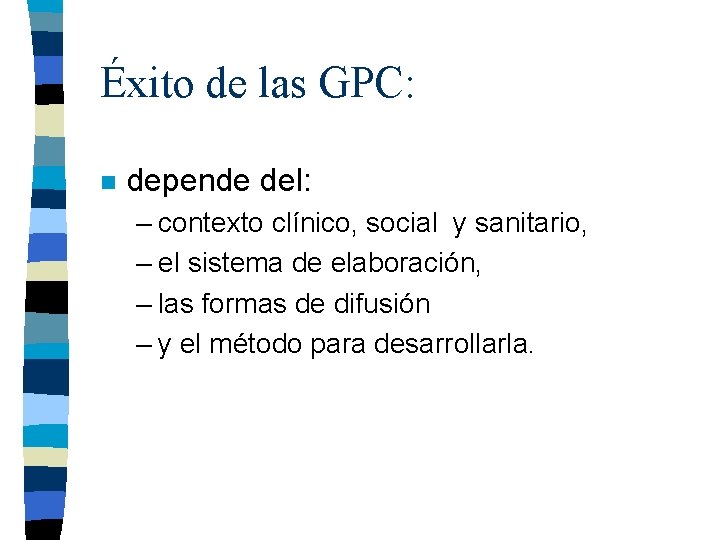 Éxito de las GPC:

depende del:

– contexto clínico, social y sanitario,
– el sistema de elaboración,
– las formas de difusión
– y el método para desarrollarla.